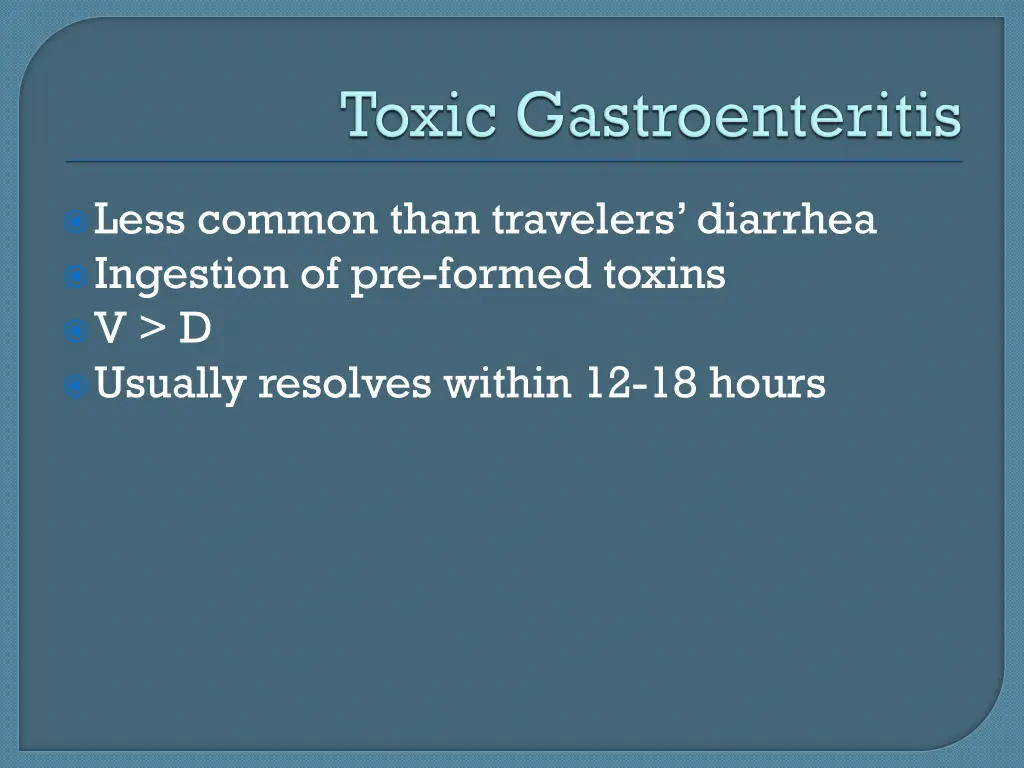 Toxic Gastroenteritis

Less common than travelers’ diarrhea
Ingestion of pre-formed toxins
V > D
Usually resolves within 12-18 hours